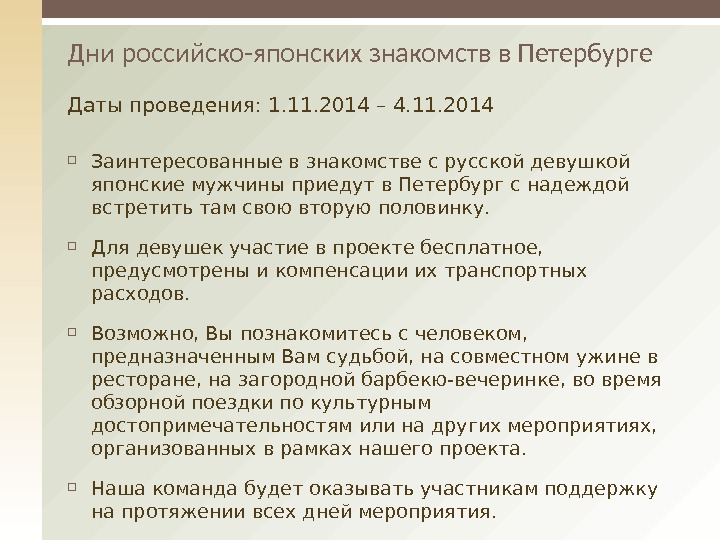 Дни российско-японских знакомств в Петербурге

Даты проведения: 1.11.2014 – 4.11.2014

Заинтересованные в знакомстве с русской девушкой японские мужчины приедут в Петербург с надеждой встретить там свою вторую половинку.

Для девушек участие в проекте бесплатное, предусмотрены и компенсации их транспортных расходов.

Возможно, Вы познакомитесь с человеком, предназначенным Вам судьбой, на совместном ужине в ресторане, на загородной барбекю-вечеринке, во время обзорной поездки по культурным достопримечательностям или на других мероприятиях, организованных в рамках нашего проекта.

Наша команда будет оказывать участникам поддержку на протяжении всех дней мероприятия.